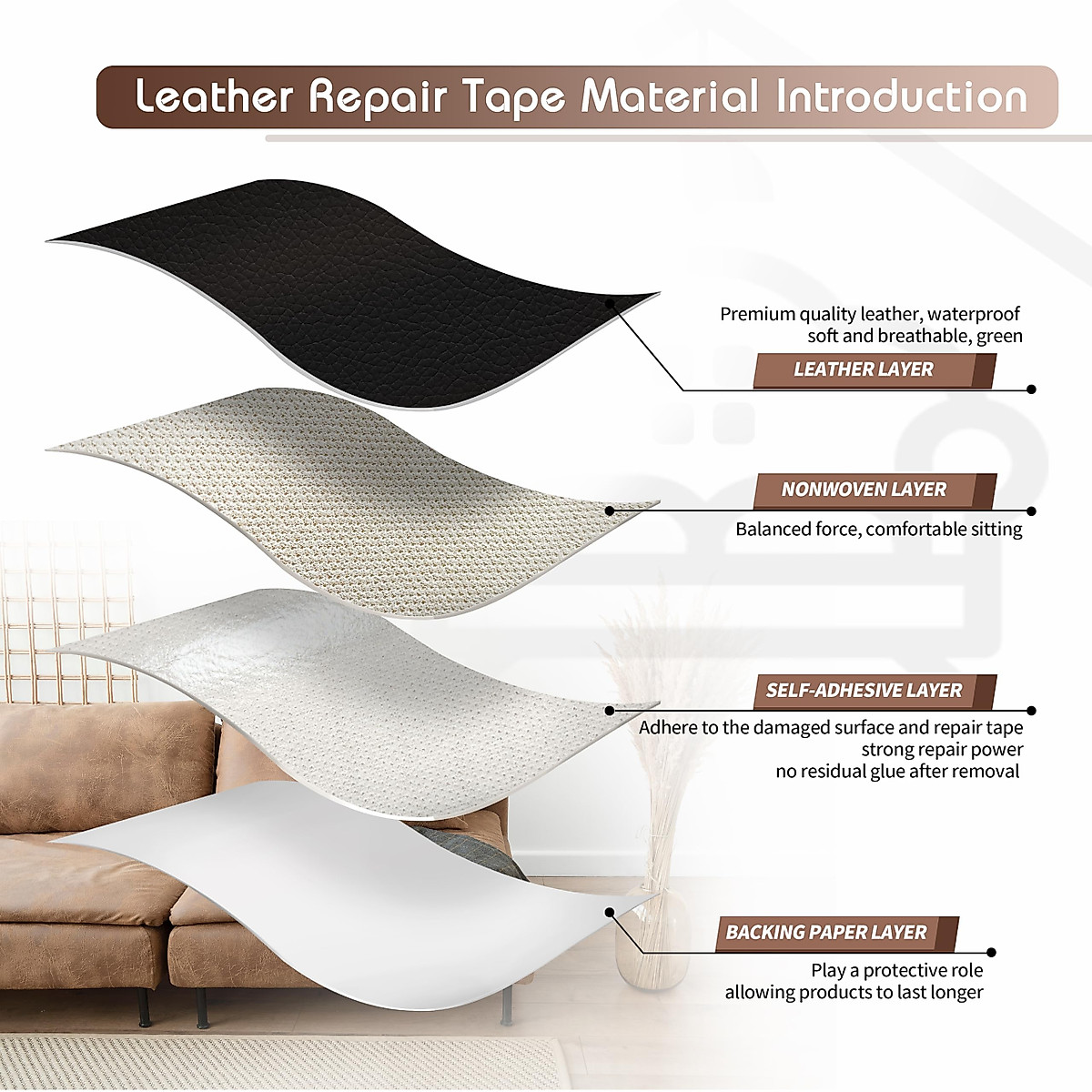 Leather Repair Tape Material Introduction

Premium quality leather, waterproof soft and breathable, green

LEATHER LAYER

NONWOVEN LAYER

Balanced force, comfortable sitting

SELF-ADHESIVE LAYER

Adhere to the damaged surface and repair tape strong repair power no residual glue after removal

BACKING PAPER LAYER

Play a protective role allowing products to last longer